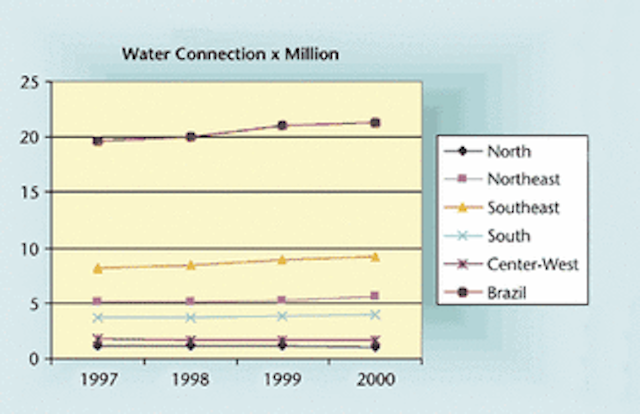 Water Connection x Million

25
20
15
10
5
0

1997
1998
1999
2000

North
Northeast
Southeast
South
Center-West
Brazil